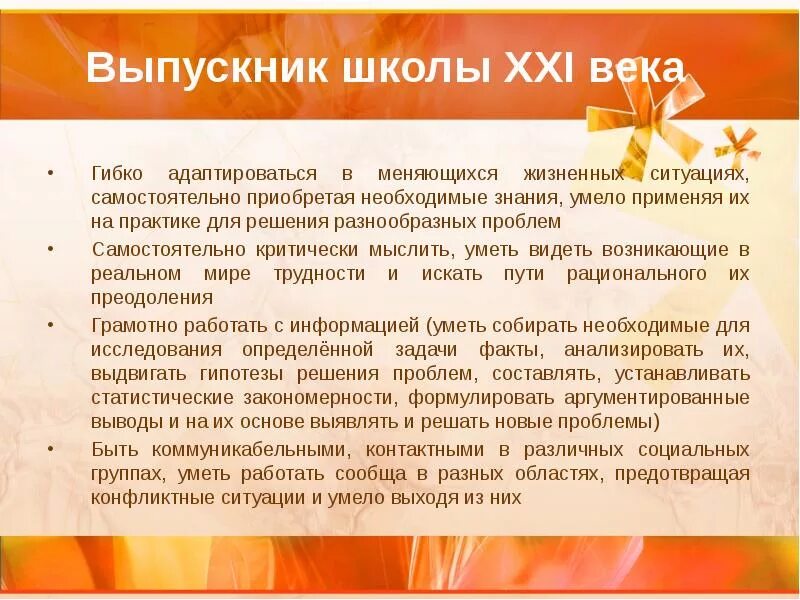 Выпускник школы XXI века

• Гибко адаптироваться в меняющихся жизненных ситуациях, самостоятельно приобретая необходимые знания, умело применяя их на практике для решения разнообразных проблем

• Самостоятельно критически мыслить, уметь видеть возникающие в реальном мире трудности и искать пути рационального их преодоления

• Грамотно работать с информацией (уметь собирать необходимые для исследования определённой задачи факты, анализировать их, выдвигать гипотезы решения проблем, составлять, устанавливать статистические закономерности, формулировать аргументированные выводы и на их основе выявлять и решать новые проблемы)

• Быть коммуникабельными, контактными в различных социальных группах, уметь работать сообща в разных областях, предотвращая конфликтные ситуации и умело выходя из них